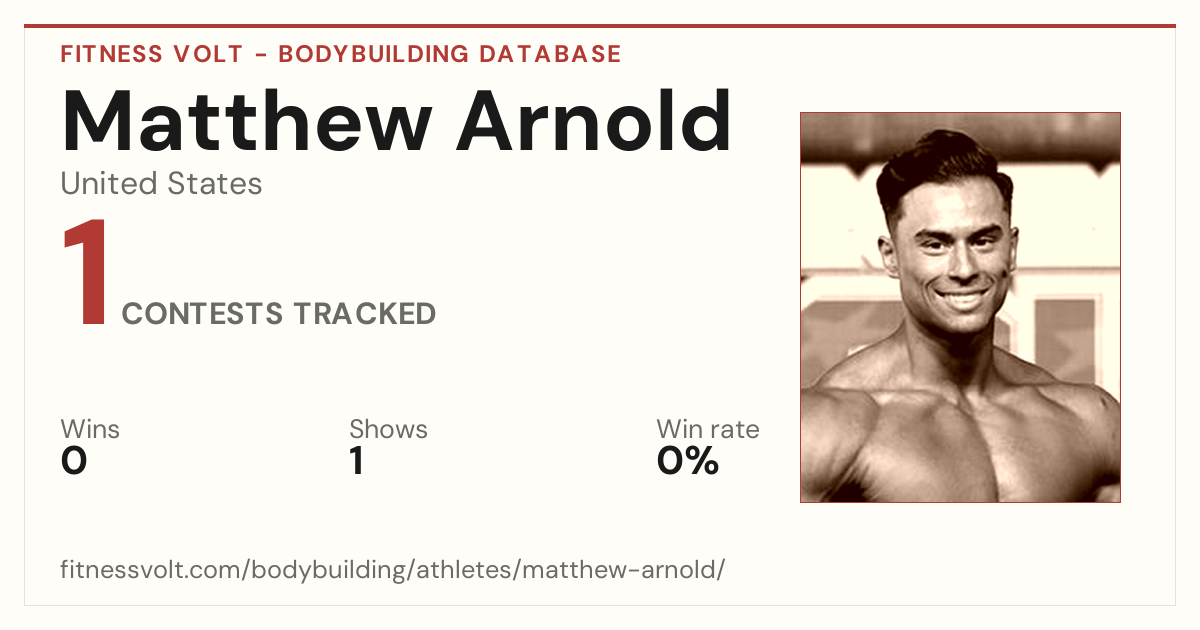 FITNESS VOLT - BODYBUILDING DATABASE

Matthew Arnold

United States

1 CONTESTS TRACKED

Wins
0

Shows
1

Win rate
0%

fitnessvolt.com/bodybuilding/athletes/matthew-arnold/